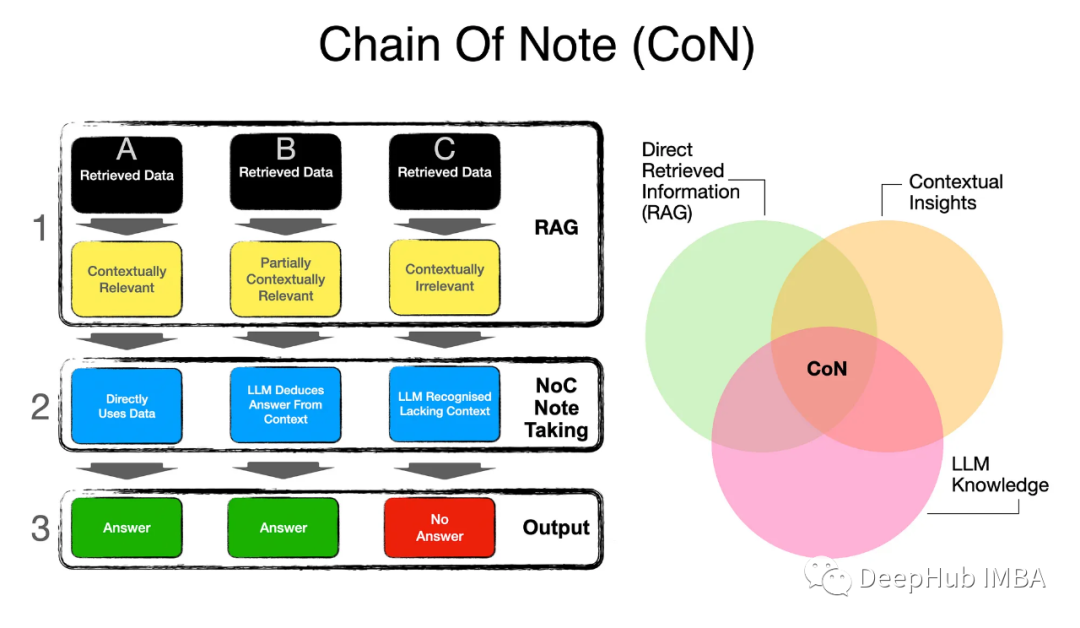 Chain Of Note (CoN)

1

A
Retrieved Data

B
Retrieved Data

C
Retrieved Data

RAG

Contextually Relevant

Partially Contextually Relevant

Contextually Irrelevant

2

Directly Uses Data

LLM Deduces Answer From Context

LLM Recognised Lacking Context

NoC Note Taking

3

Answer

Answer

No Answer

Output

Direct Retrieved Information (RAG)

Contextual Insights

CoN

LLM Knowledge

DeepHub IMBA